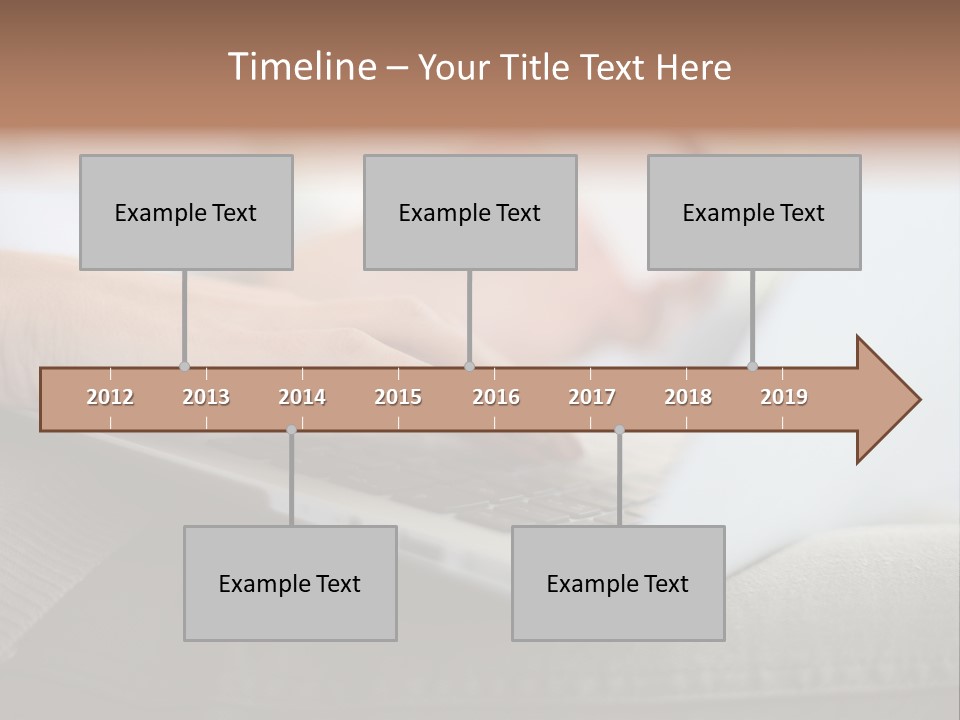 Timeline – Your Title Text Here

Example Text

Example Text

Example Text

2012 2013 2014 2015 2016 2017 2018 2019

Example Text

Example Text